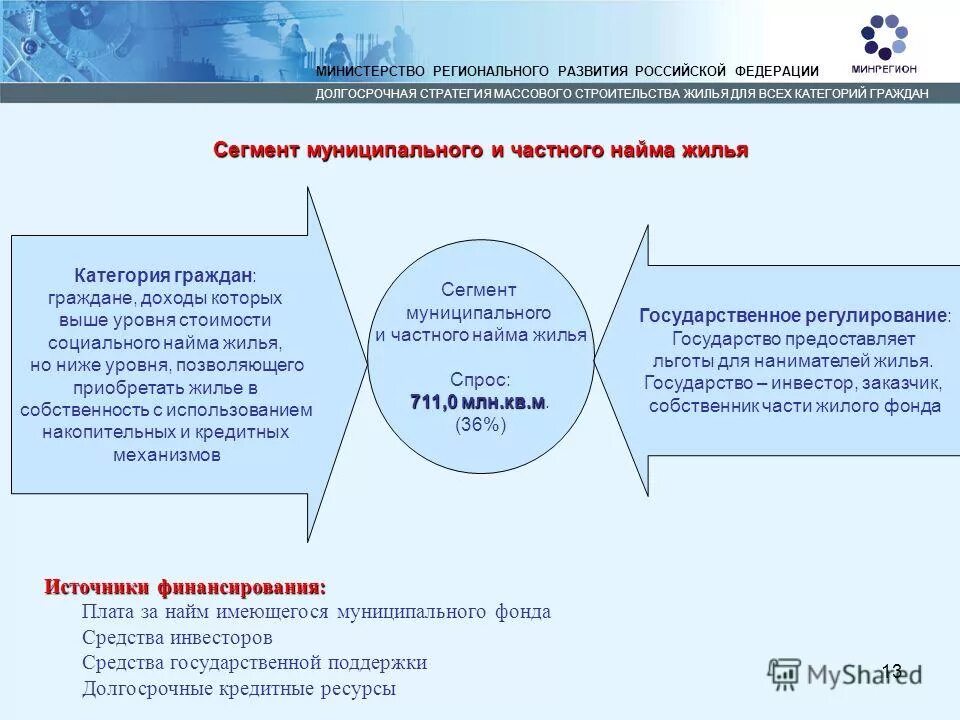 МИНИСТЕРСТВО РЕГИОНАЛЬНОГО РАЗВИТИЯ РОССИЙСКОЙ ФЕДЕРАЦИИ

МИНРЕГИОН

ДОЛГОСРОЧНАЯ СТРАТЕГИЯ МАССОВОГО СТРОИТЕЛЬСТВА ЖИЛЬЯ ДЛЯ ВСЕХ КАТЕГОРИЙ ГРАЖДАН

Сегмент муниципального и частного найма жилья

Категория граждан: граждане, доходы которых выше уровня стоимости социального найма жилья, но ниже уровня, позволяющего приобретать жилье в собственность с использованием накопительных и кредитных механизмов

Сегмент муниципального и частного найма жилья

Спрос: 711,0 млн.кв.м. (36%)

Государственное регулирование: Государство предоставляет льготы для нанимателей жилья. Государство – инвестор, заказчик, собственник части жилого фонда

Источники финансирования:

Плата за найм имеющегося муниципального фонда

Средства инвесторов

Средства государственной поддержки

Долгосрочные кредитные ресурсы

13

MyShared